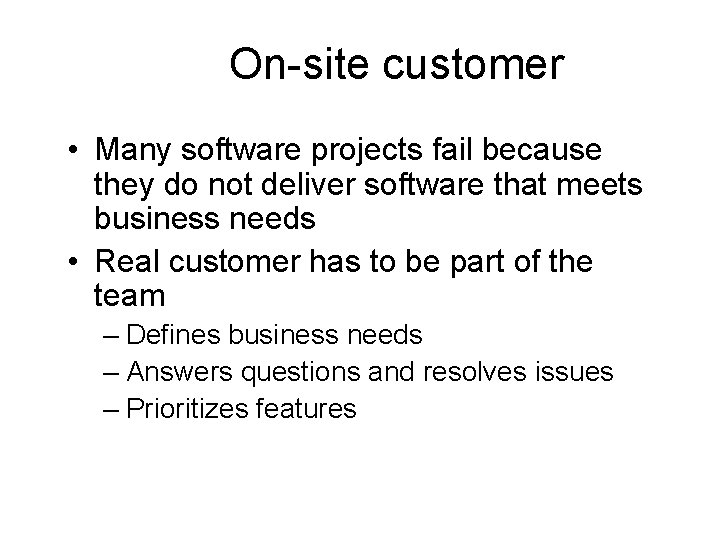 On-site customer

• Many software projects fail because they do not deliver software that meets business needs
• Real customer has to be part of the team
– Defines business needs
– Answers questions and resolves issues
– Prioritizes features